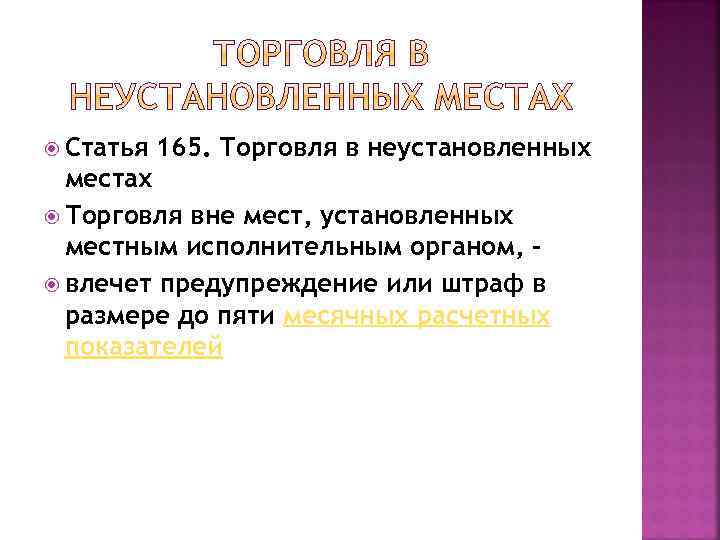 ТОРГОВЛЯ В НЕУСТАНОВЛЕННЫХ МЕСТАХ

Статья 165. Торговля в неустановленных местах

Торговля вне мест, установленных местным исполнительным органом, -

влечет предупреждение или штраф в размере до пяти месячных расчетных показателей